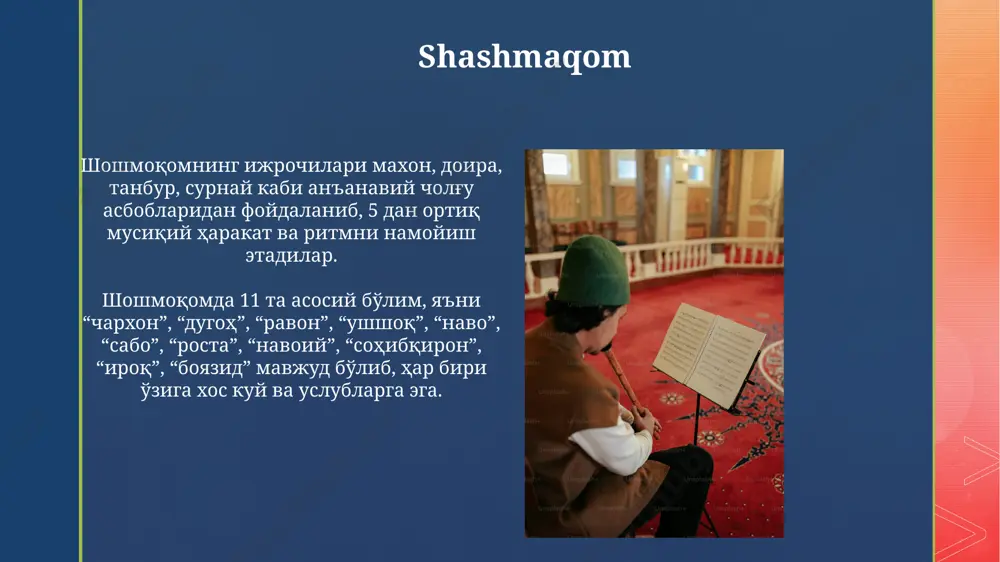 Shashmaqom

Шошмоқомнинг ижрочилари махон, доира, танбур, сурнай каби анъанавий чолғу асбобларидан фойдаланиб, 5 дан ортиқ мусиқий ҳаракат ва ритмни намойиш этадилар.

Шошмоқомда 11 та асосий бўлим, яъни “чархон”, “дугоҳ”, “равон”, “ушшоқ”, “наво”, “сабо”, “роста”, “навоий”, “соҳибқирон”, “ироқ”, “боязид” мавжуд бўлиб, ҳар бири ўзига хос куй ва услубларга эга.